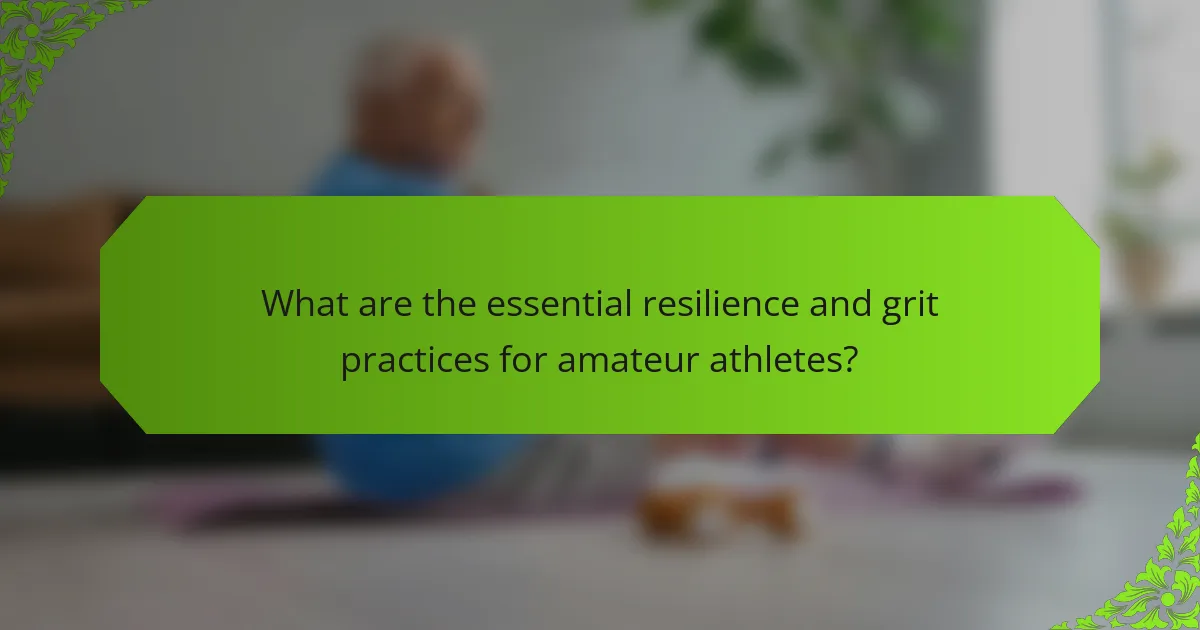 What are the essential resilience and grit practices for amateur athletes?